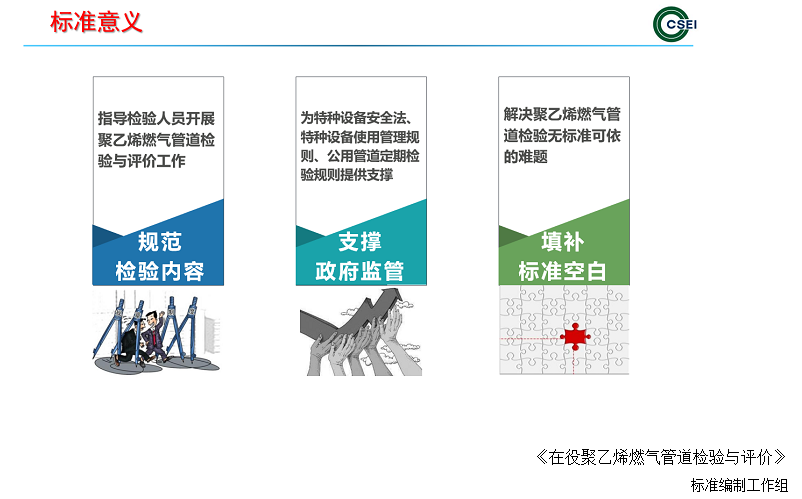 标准意义

CSEI

指导检验人员开展聚乙烯燃气管道检验与评价工作

规范
检验内容

为特种设备安全法、特种设备使用管理规则、公用管道定期检验规则提供支撑

支撑
政府监管

解决聚乙烯燃气管道检验无标准可依的难题

填补
标准空白

《在役聚乙烯燃气管道检验与评价》
标准编制工作组